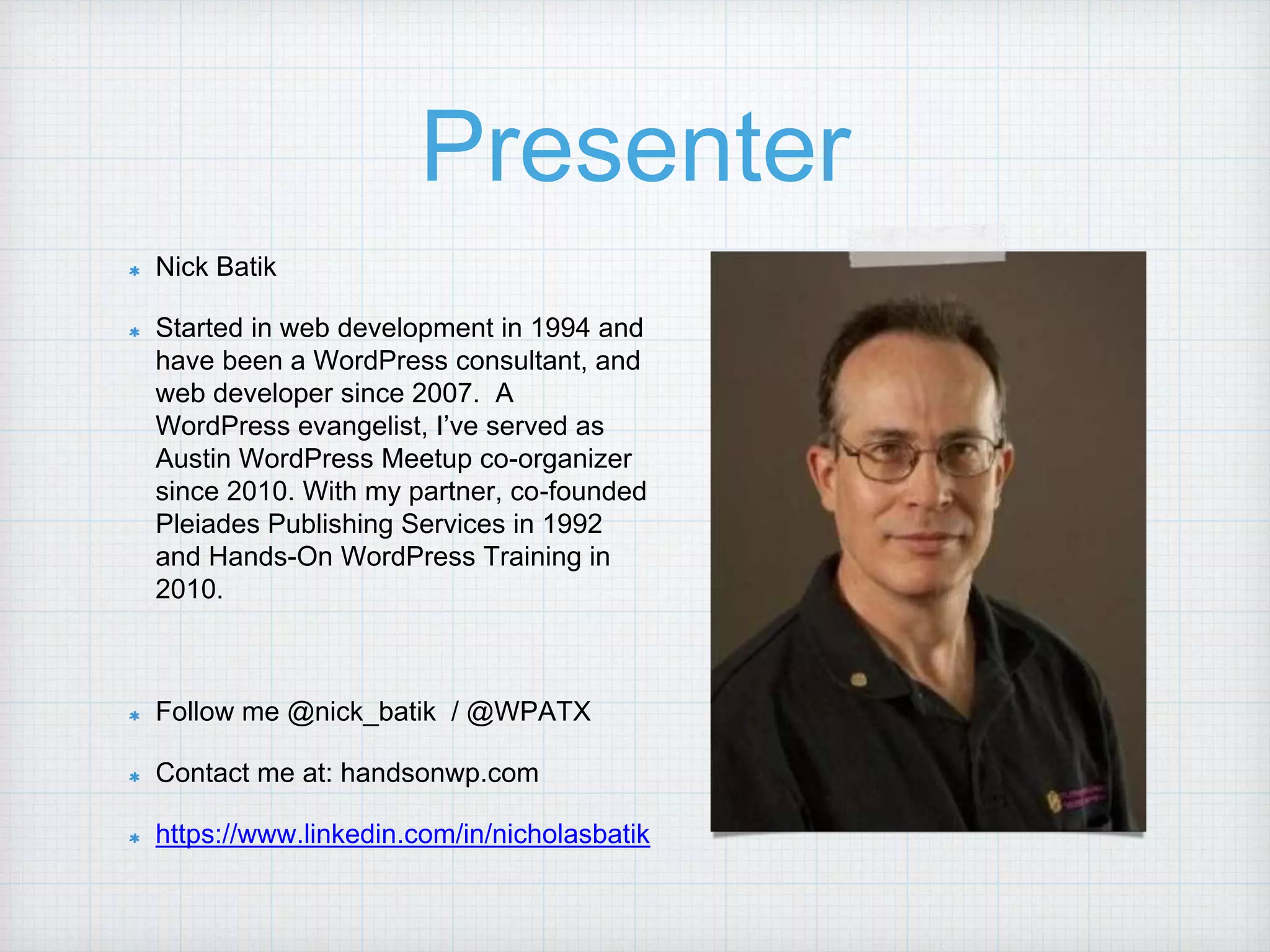 Presenter

* Nick Batik

* Started in web development in 1994 and have been a WordPress consultant, and web developer since 2007. A WordPress evangelist, I've served as Austin WordPress Meetup co-organizer since 2010. With my partner, co-founded Pleiades Publishing Services in 1992 and Hands-On WordPress Training in 2010.

* Follow me @nick_batik / @WPATX

* Contact me at: handsonwp.com

* https://www.linkedin.com/in/nicholasbatik